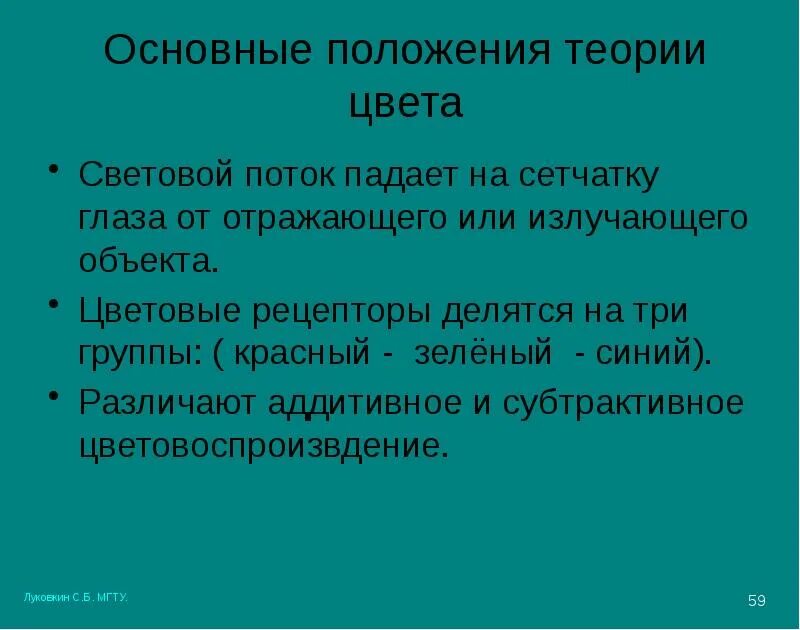 Основные положения теории цвета

• Световой поток падает на сетчатку глаза от отражающего или излучающего объекта.

• Цветовые рецепторы делятся на три группы: ( красный - зелёный - синий).

• Различают аддитивное и субтрактивное цветовоспроизвдение.

Луковкин С.Б. МГТУ.

59